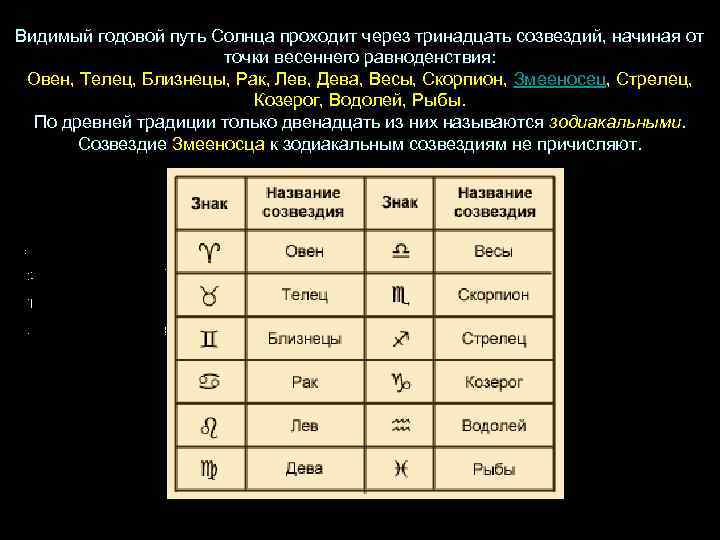 Видимый годовой путь Солнца проходит через тринадцать созвездий, начиная от точки весеннего равноденствия:
Овен, Телец, Близнецы, Рак, Лев, Дева, Весы, Скорпион, Змееносец, Стрелец, Козерог, Водолей, Рыбы.
По древней традиции только двенадцать из них называются зодиакальными.
Созвездие Змееносца к зодиакальным созвездиям не причисляют.

| Знак | Название созвездия | Знак | Название созвездия |
|---|---|---|---|
| ♈ | Овен | ♎ | Весы |
| ♉ | Телец | ♏ | Скорпион |
| ♊ | Близнецы | ♐ | Стрелец |
| ♋ | Рак | ♑ | Козерог |
| ♌ | Лев | ♒ | Водолей |
| ♍ | Дева | ♓ | Рыбы |